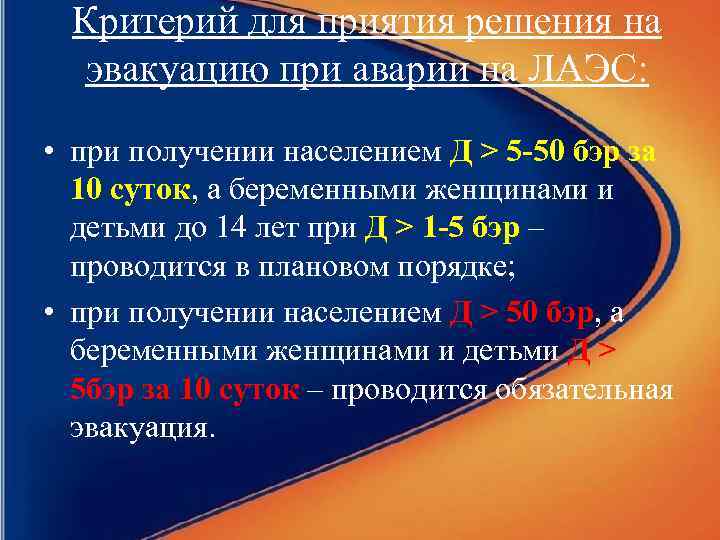 Критерий для приятия решения на эвакуацию при аварии на ЛАЭС:

• при получении населением Д > 5-50 бэр за 10 суток, а беременными женщинами и детьми до 14 лет при Д > 1-5 бэр – проводится в плановом порядке;

• при получении населением Д > 50 бэр, а беременными женщинами и детьми Д > 5бэр за 10 суток – проводится обязательная эвакуация.